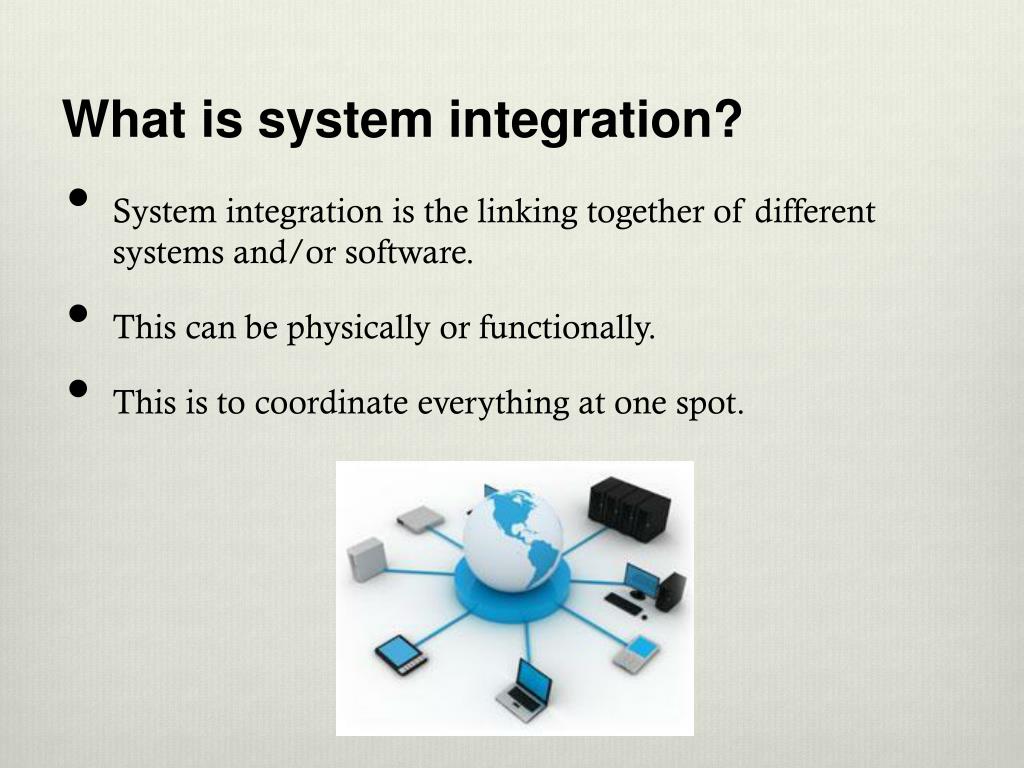 What is system integration?

• System integration is the linking together of different systems and/or software.

• This can be physically or functionally.

• This is to coordinate everything at one spot.